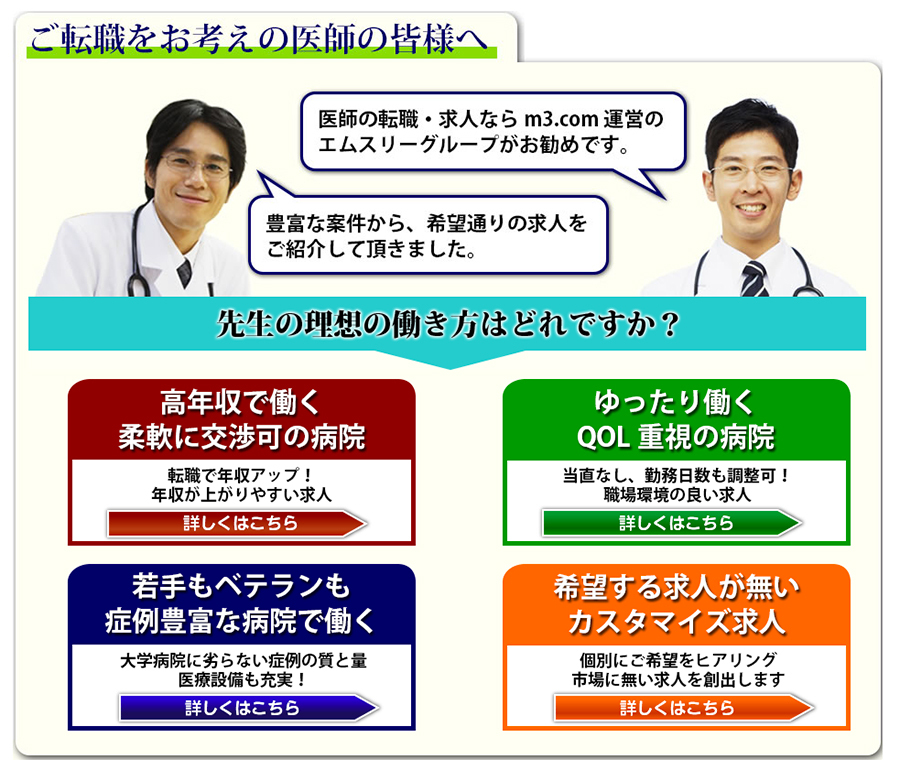 ご転職をお考えの医師の皆様へ

医師の転職・求人なら m3.com 運営のエムスリーグループがお勧めです。

豊富な案件から、希望通りの求人をご紹介して頂きました。

先生の理想の働き方はどれですか？

高年収で働く
柔軟に交渉可の病院

転職で年収アップ！
年収が上がりやすい求人

詳しくはこちら

ゆったり働く
QOL 重視の病院

当直なし、勤務日数も調整可！
職場環境の良い求人

詳しくはこちら

若手もベテランも
症例豊富な病院で働く

大学病院に劣らない症例の質と量
医療設備も充実！

詳しくはこちら

希望する求人が無い
カスタマイズ求人

個別にご希望をヒアリング
市場に無い求人を創出します

詳しくはこちら